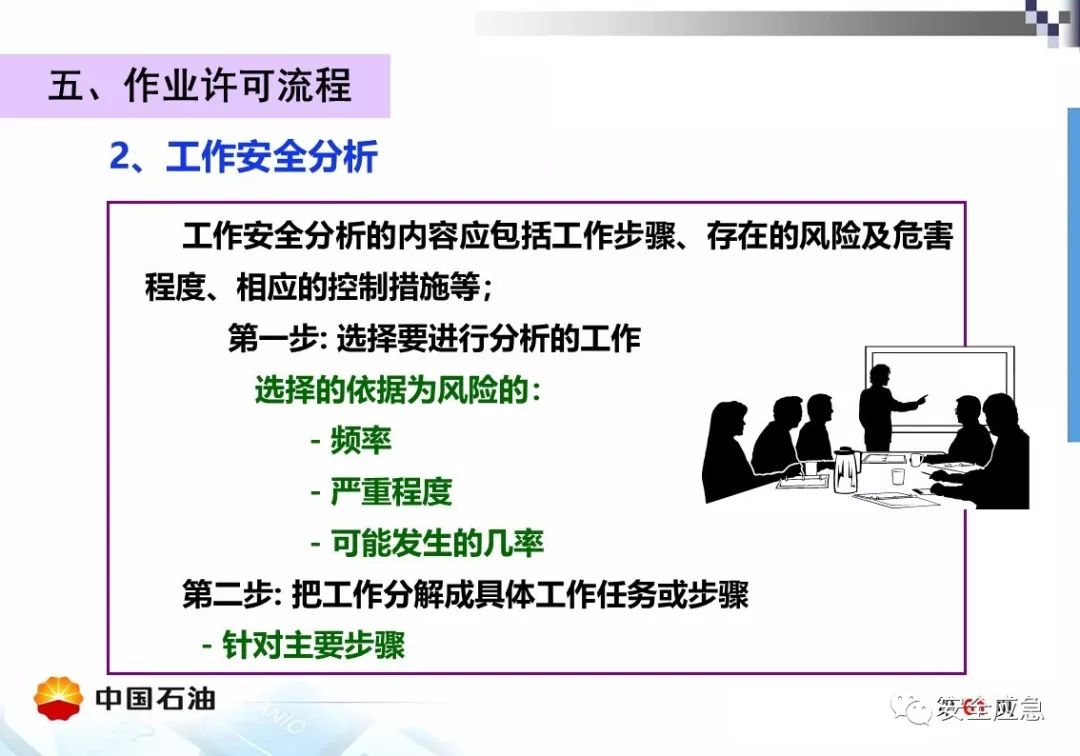 五、作业许可流程

2、工作安全分析

工作安全分析的内容应包括工作步骤、存在的风险及危害程度、相应的控制措施等；

第一步: 选择要进行分析的工作

选择的依据为风险的:

- 频率

- 严重程度

- 可能发生的几率

第二步: 把工作分解成具体工作任务或步骤

- 针对主要步骤

中国石油

安全应急